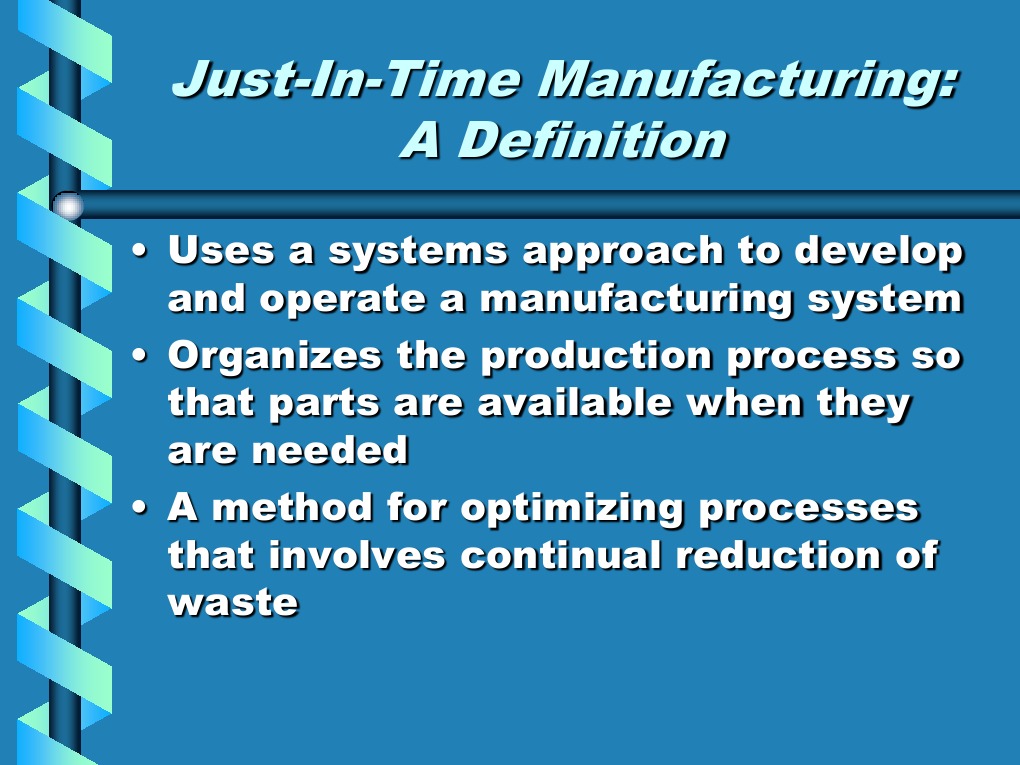 Just-In-Time Manufacturing: A Definition

• Uses a systems approach to develop and operate a manufacturing system
• Organizes the production process so that parts are available when they are needed
• A method for optimizing processes that involves continual reduction of waste